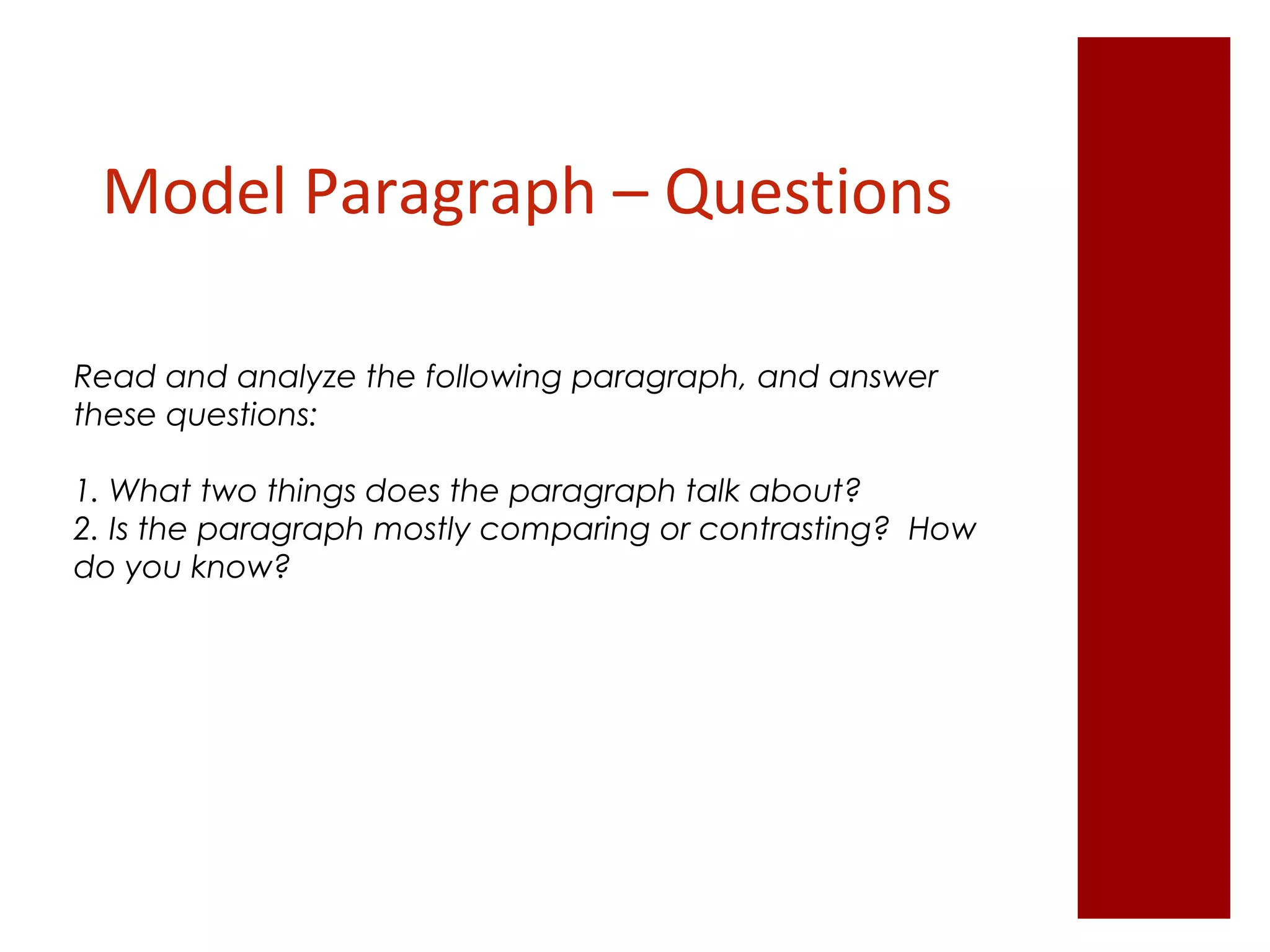 Model Paragraph – Questions

Read and analyze the following paragraph, and answer these questions:

1. What two things does the paragraph talk about?
2. Is the paragraph mostly comparing or contrasting? How do you know?